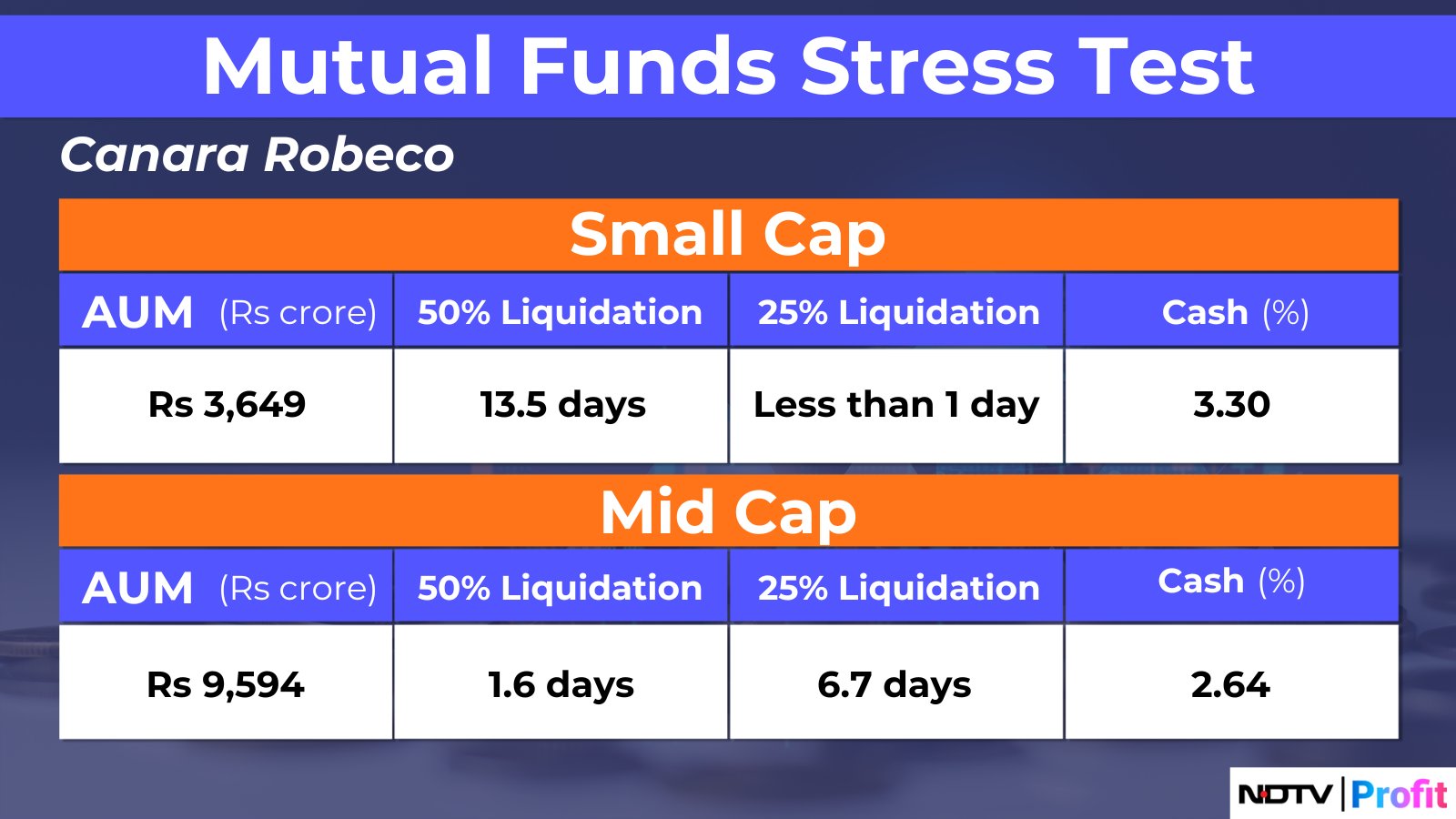 Mutual Funds Stress Test

Canara Robeco

Small Cap

| AUM (Rs crore) | 50% Liquidation | 25% Liquidation | Cash (%) |
|---|---|---|---|
| Rs 3,649 | 13.5 days | Less than 1 day | 3.30 |

Mid Cap

| AUM (Rs crore) | 50% Liquidation | 25% Liquidation | Cash (%) |
|---|---|---|---|
| Rs 9,594 | 1.6 days | 6.7 days | 2.64 |

NDTV | Profit